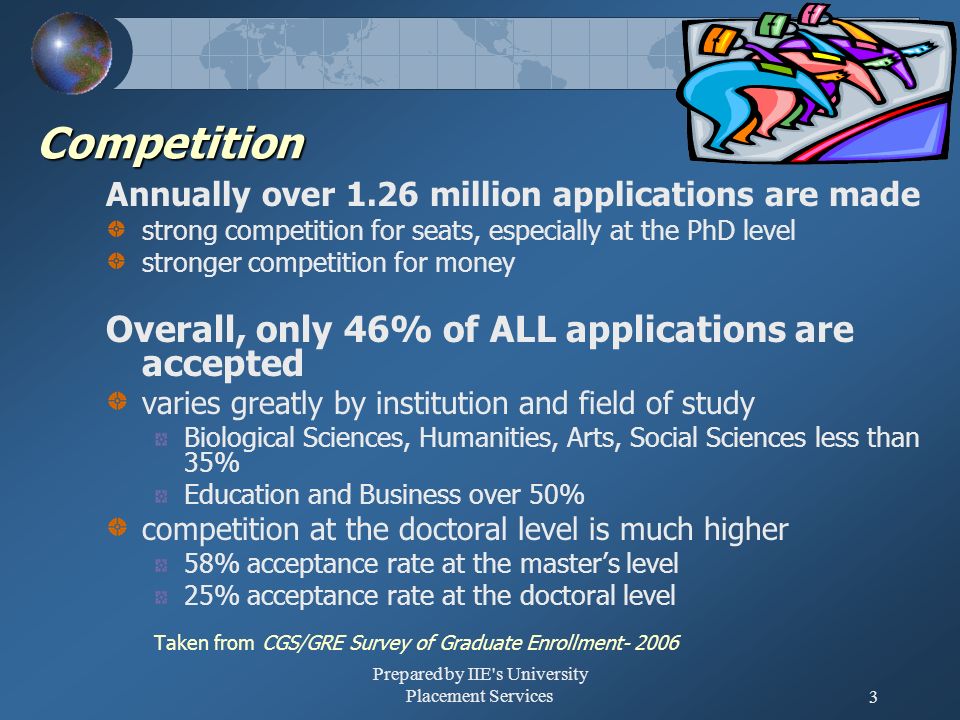 Competition

Annually over 1.26 million applications are made

strong competition for seats, especially at the PhD level

stronger competition for money

Overall, only 46% of ALL applications are accepted

varies greatly by institution and field of study

Biological Sciences, Humanities, Arts, Social Sciences less than 35%

Education and Business over 50%

competition at the doctoral level is much higher

58% acceptance rate at the master's level

25% acceptance rate at the doctoral level

Taken from CGS/GRE Survey of Graduate Enrollment- 2006

Prepared by IIE's University Placement Services

3